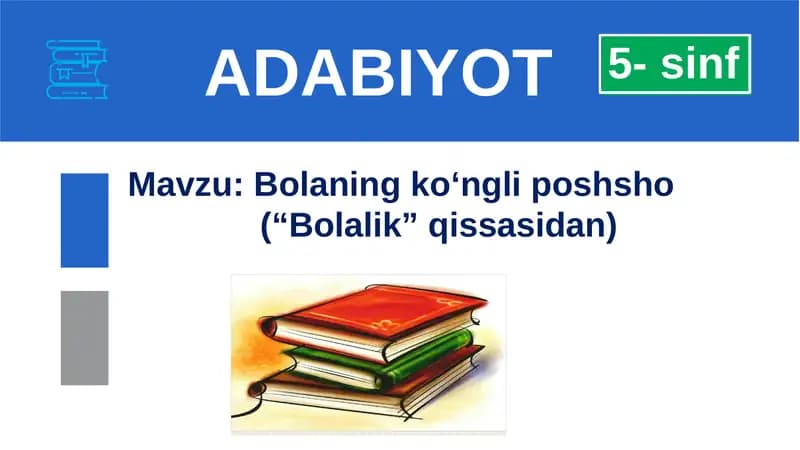 ADABIYOT

5- sinf

Mavzu: Bolaning ko‘ngli poshsho (“Bolalik” qissasidan)